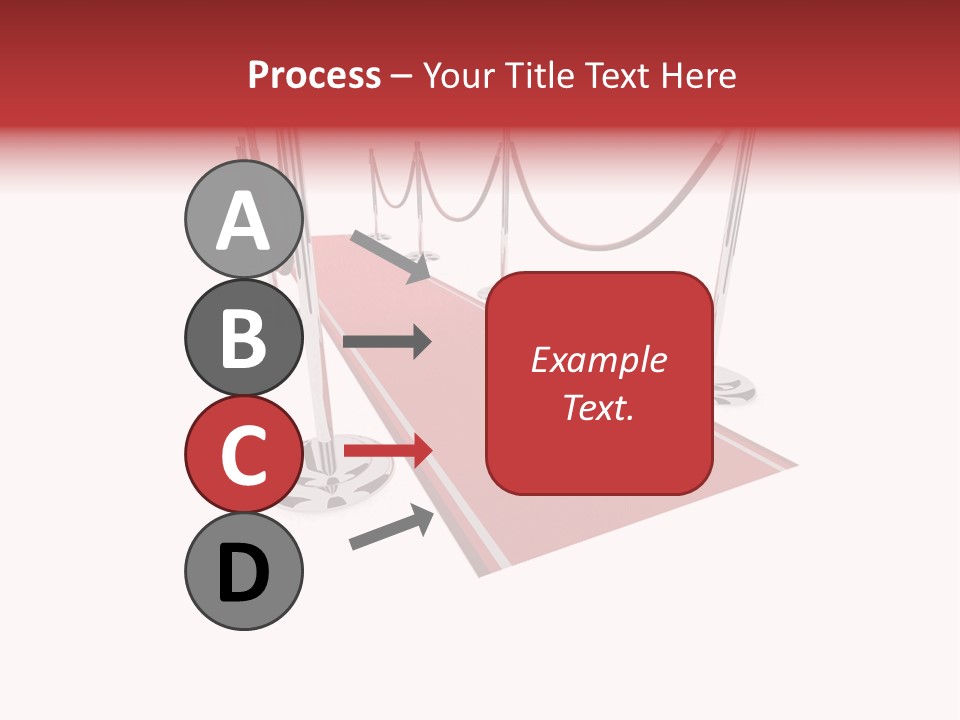 Process – Your Title Text Here

A

B

C

D

Example Text.